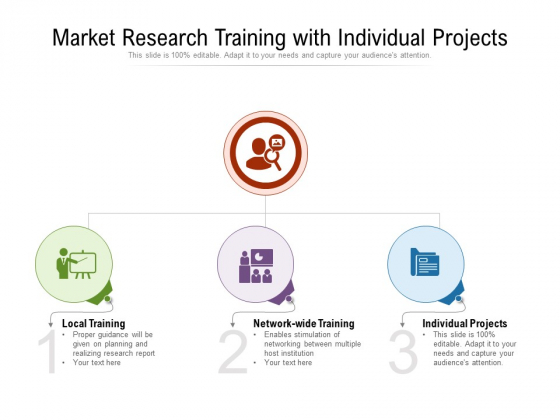 Market Research Training with Individual Projects
This slide is 100% editable. Adapt it to your needs and capture your audience's attention.

1
Local Training
• Proper guidance will be given on planning and realizing research report
• Your text here

2
Network-wide Training
• Enables stimulation of networking between multiple host institution
• Your text here

3
Individual Projects
• This slide is 100% editable. Adapt it to your needs and capture your audience's attention.